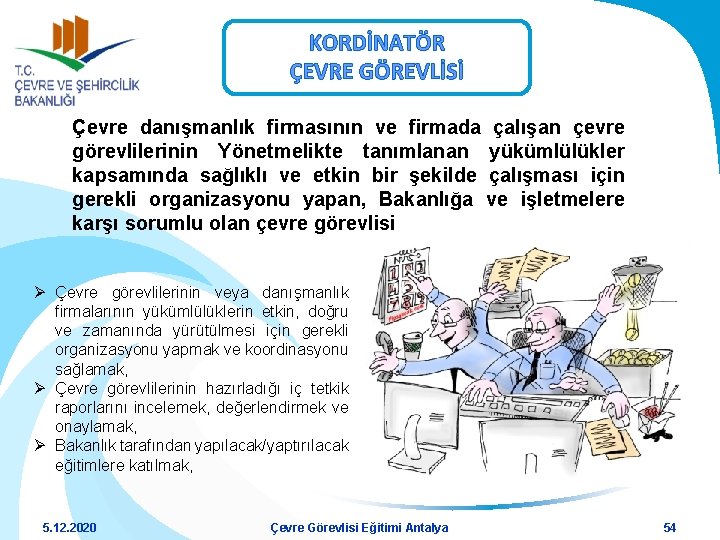 T.C.
ÇEVRE VE ŞEHİRCİLİK BAKANLIĞI

KORDİNATÖR
ÇEVRE GÖREVLİSİ

Çevre danışmanlık firmasının ve firmada çalışan çevre görevlilerinin Yönetmelikte tanımlanan yükümlülükler kapsamında sağlıklı ve etkin bir şekilde çalışması için gerekli organizasyonu yapan, Bakanlığa ve işletmelere karşı sorumlu olan çevre görevlisi

➢ Çevre görevlilerinin veya danışmanlık firmalarının yükümlülüklerin etkin, doğru ve zamanında yürütülmesi için gerekli organizasyonu yapmak ve koordinasyonu sağlamak,
➢ Çevre görevlilerinin hazırladığı iç tetkik raporlarını incelemek, değerlendirmek ve onaylamak,
➢ Bakanlık tarafından yapılacak/yaptırılacak eğitimlere katılmak,

5.12.2020
Çevre Görevlisi Eğitimi Antalya
54